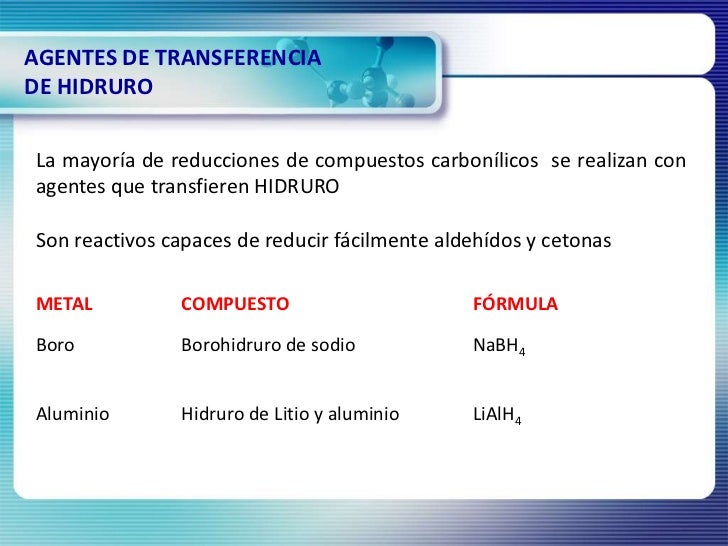 AGENTES DE TRANSFERENCIA DE HIDRURO

La mayoría de reducciones de compuestos carbonílicos se realizan con agentes que transfieren HIDRURO

Son reactivos capaces de reducir fácilmente aldehídos y cetonas

| METAL | COMPUESTO | FÓRMULA |
|---|---|---|
| Boro | Borohidruro de sodio | $NaBH_4$ |
| Aluminio | Hidruro de Litio y aluminio | $LiAlH_4$ |